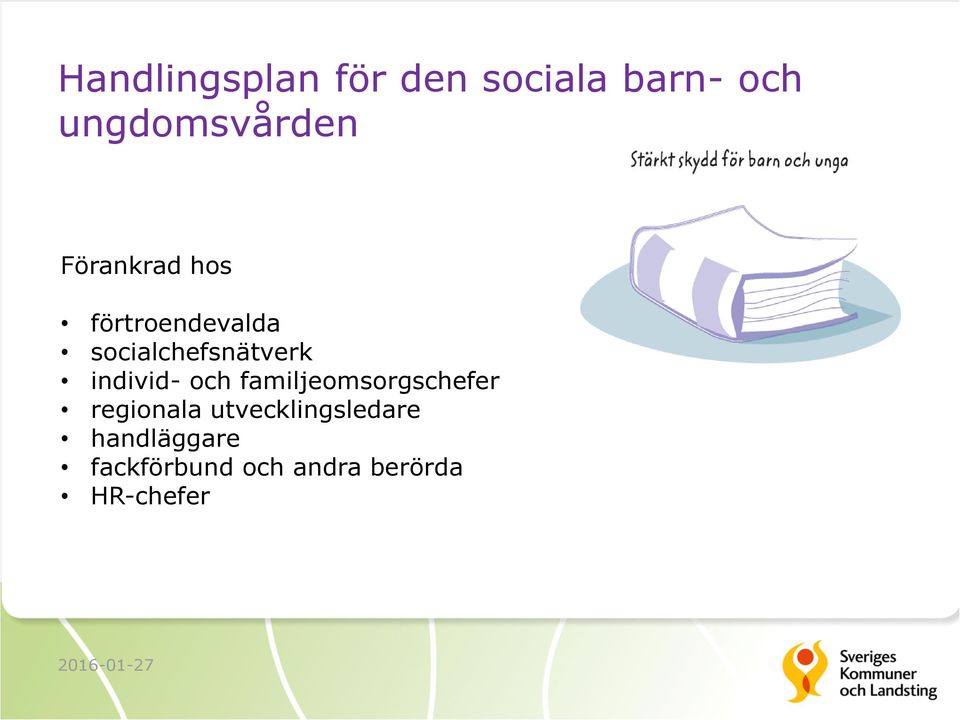 Handlingsplan för den sociala barn- och ungdomsvården

Stärkt skydd för barn och unga

Förankrad hos

• förtroendevalda
• socialchefsnätverk
• individ- och familjeomsorgschefer
• regionala utvecklingsledare
• handläggare
• fackförbund och andra berörda
• HR-chefer

2016-01-27

Sveriges Kommuner och Landsting